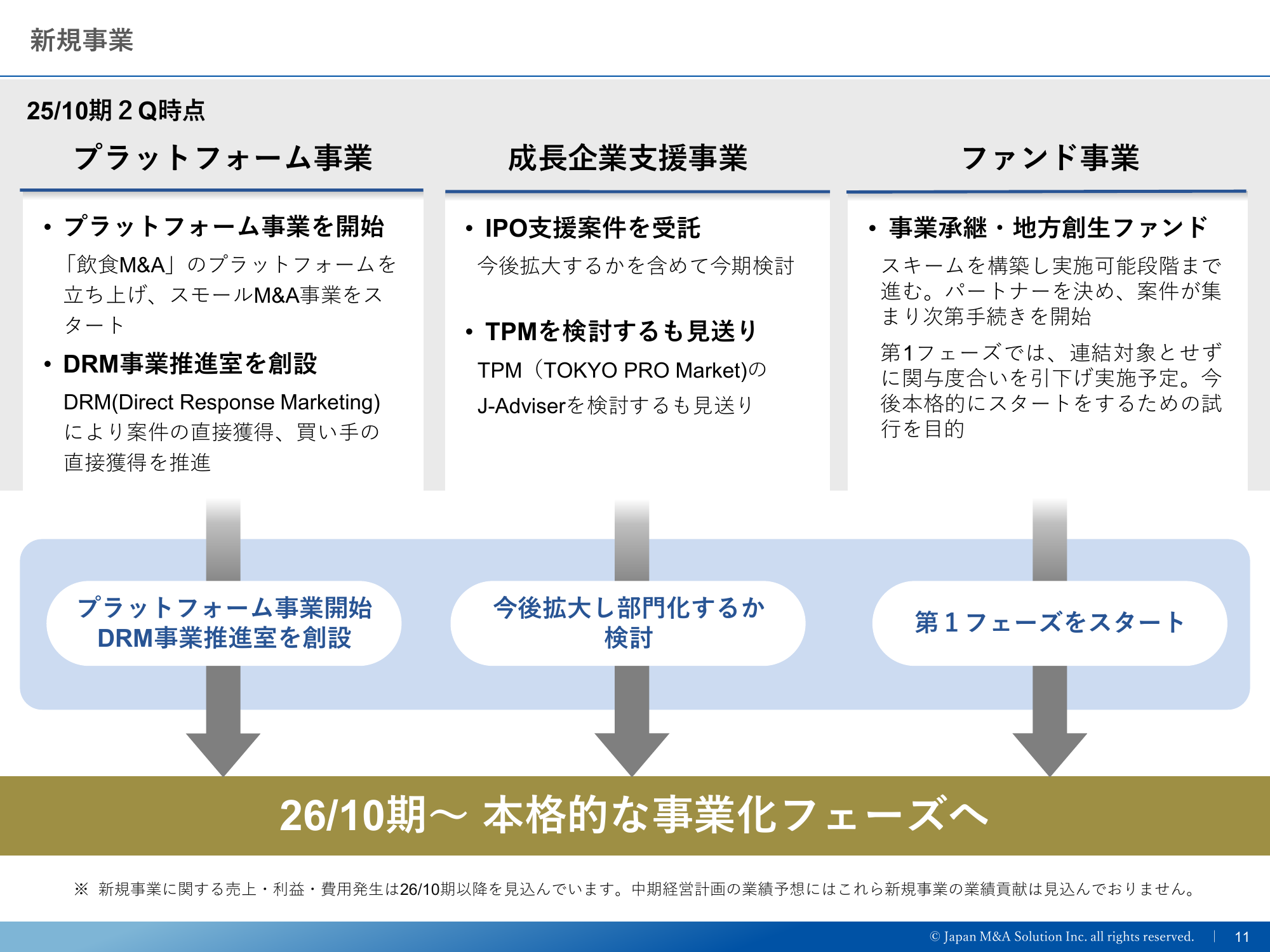 新規事業

25/10期２Q時点

プラットフォーム事業

• プラットフォーム事業を開始

「飲食M&A」のプラットフォームを立ち上げ、スモールM&A事業をスタート

• DRM事業推進室を創設

DRM(Direct Response Marketing)により案件の直接獲得、買い手の直接獲得を推進

成長企業支援事業

• IPO支援案件を受託

今後拡大するかを含めて今期検討

• TPMを検討するも見送り

TPM（TOKYO PRO Market)のJ-Adviserを検討するも見送り

ファンド事業

• 事業承継・地方創生ファンド

スキームを構築し実施可能段階まで進む。パートナーを決め、案件が集まり次第手続きを開始

第1フェーズでは、連結対象とせずに関与度合いを引下げ実施予定。今後本格的にスタートをするための試行を目的

プラットフォーム事業開始
DRM事業推進室を創設

今後拡大し部門化するか検討

第１フェーズをスタート

26/10期～ 本格的な事業化フェーズへ

※ 新規事業に関する売上・利益・費用発生は26/10期以降を見込んでいます。中期経営計画の業績予想にはこれら新規事業の業績貢献は見込んでおりません。

© Japan M&A Solution Inc. all rights reserved. | 11